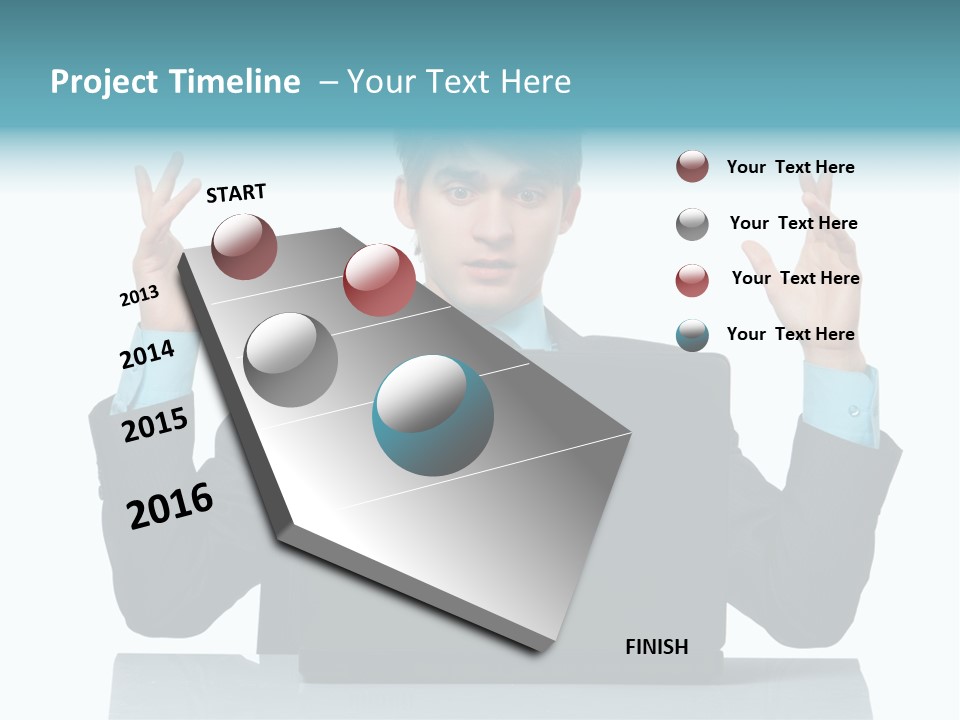 Project Timeline – Your Text Here

START

2013

2014

2015

2016

FINISH

Your Text Here

Your Text Here

Your Text Here

Your Text Here